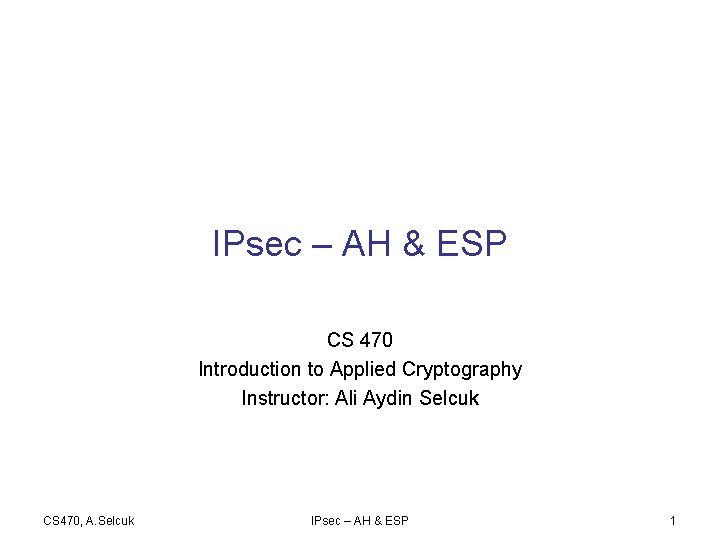 IPsec – AH & ESP

CS 470
Introduction to Applied Cryptography
Instructor: Ali Aydin Selcuk

CS470, A.Selcuk

IPsec – AH & ESP

1